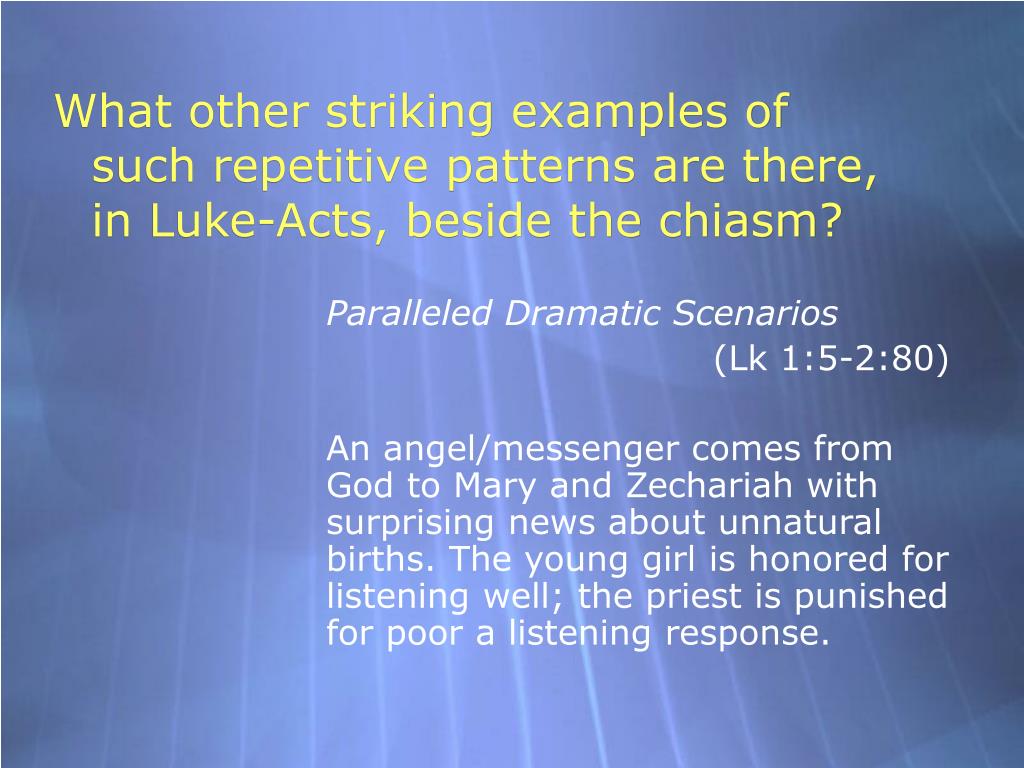 What other striking examples of such repetitive patterns are there, in Luke-Acts, beside the chiasm?

Paralleled Dramatic Scenarios
(Lk 1:5-2:80)

An angel/messenger comes from God to Mary and Zechariah with surprising news about unnatural births. The young girl is honored for listening well; the priest is punished for poor a listening response.